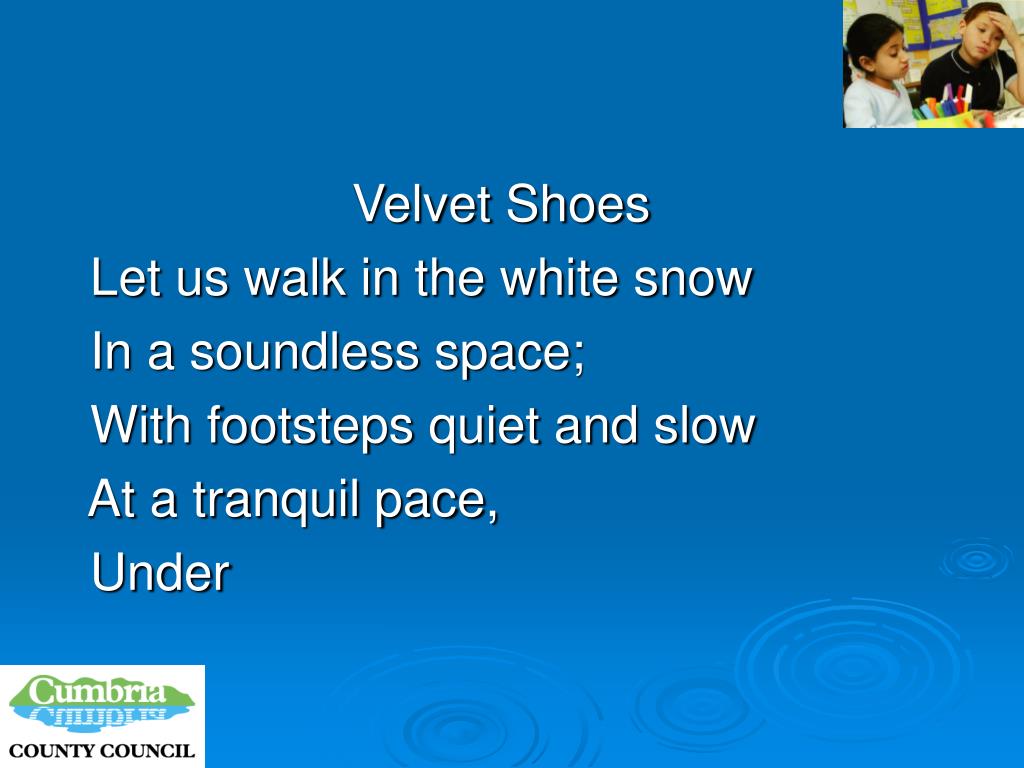 Velvet Shoes

Let us walk in the white snow
In a soundless space;
With footsteps quiet and slow
At a tranquil pace,
Under

Cumbria
COUNTY COUNCIL